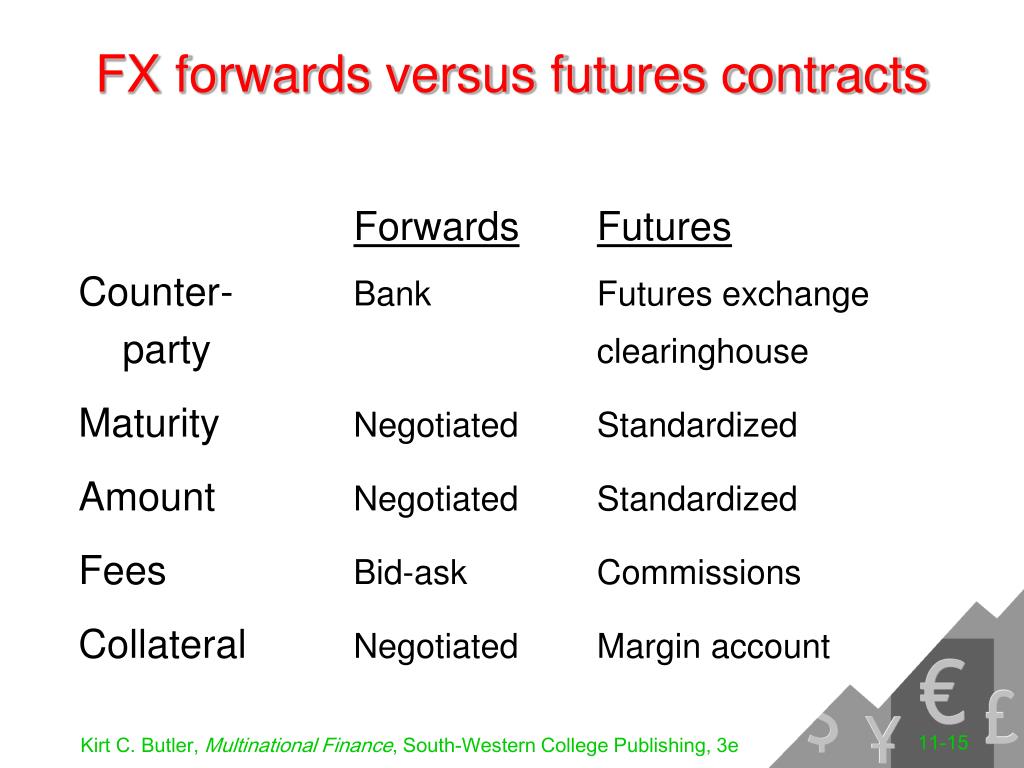 FX forwards versus futures contracts

| | Forwards | Futures |
|---|---|---|
| Counter-party | Bank | Futures exchange clearinghouse |
| Maturity | Negotiated | Standardized |
| Amount | Negotiated | Standardized |
| Fees | Bid-ask | Commissions |
| Collateral | Negotiated | Margin account |

Kirt C. Butler, Multinational Finance, South-Western College Publishing, 3e

11-15

$ ¥ € £